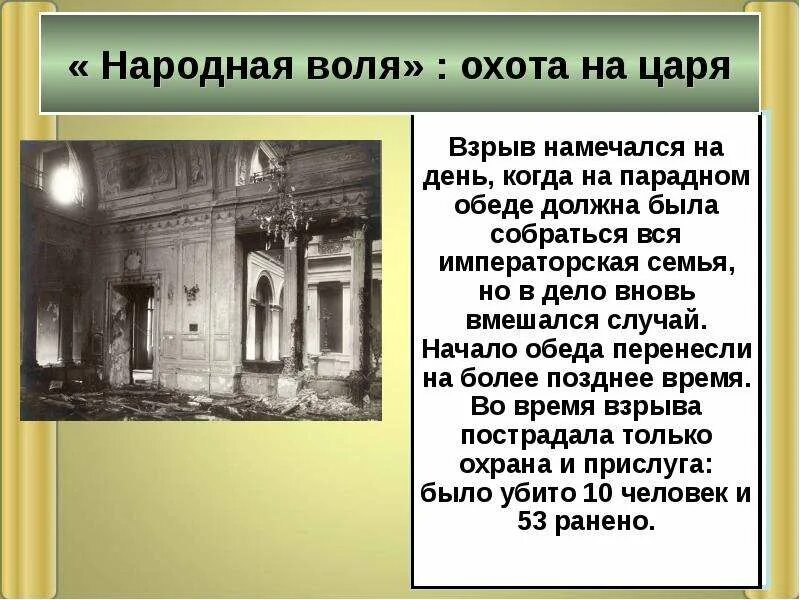 « Народная воля» : охота на царя

Взрыв намечался на день, когда на парадном обеде должна была собраться вся императорская семья, но в дело вновь вмешался случай. Начало обеда перенесли на более позднее время. Во время взрыва пострадала только охрана и прислуга: было убито 10 человек и 53 ранено.